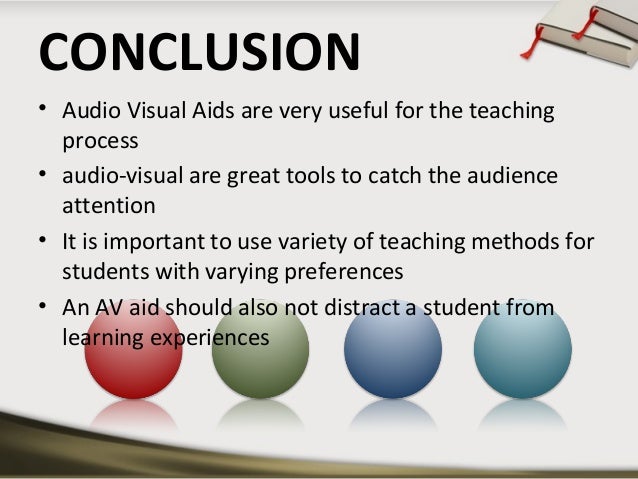 CONCLUSION

• Audio Visual Aids are very useful for the teaching process

• audio-visual are great tools to catch the audience attention

• It is important to use variety of teaching methods for students with varying preferences

• An AV aid should also not distract a student from learning experiences